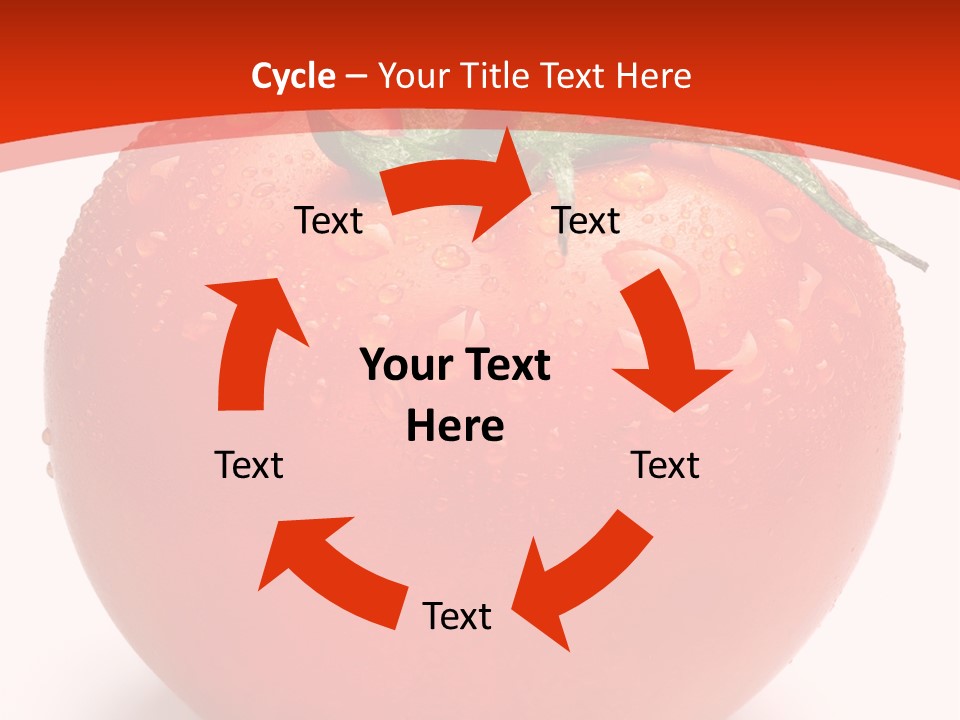 Cycle – Your Title Text Here

Text

Text

Your Text Here

Text

Text

Text